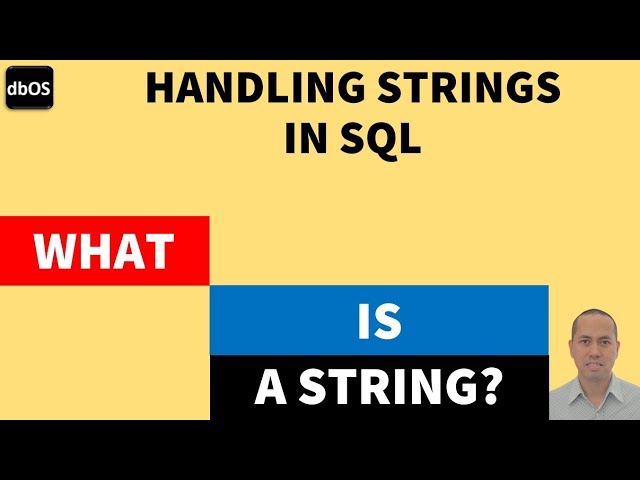 dbOS

HANDLING STRINGS IN SQL

WHAT

IS

A STRING?